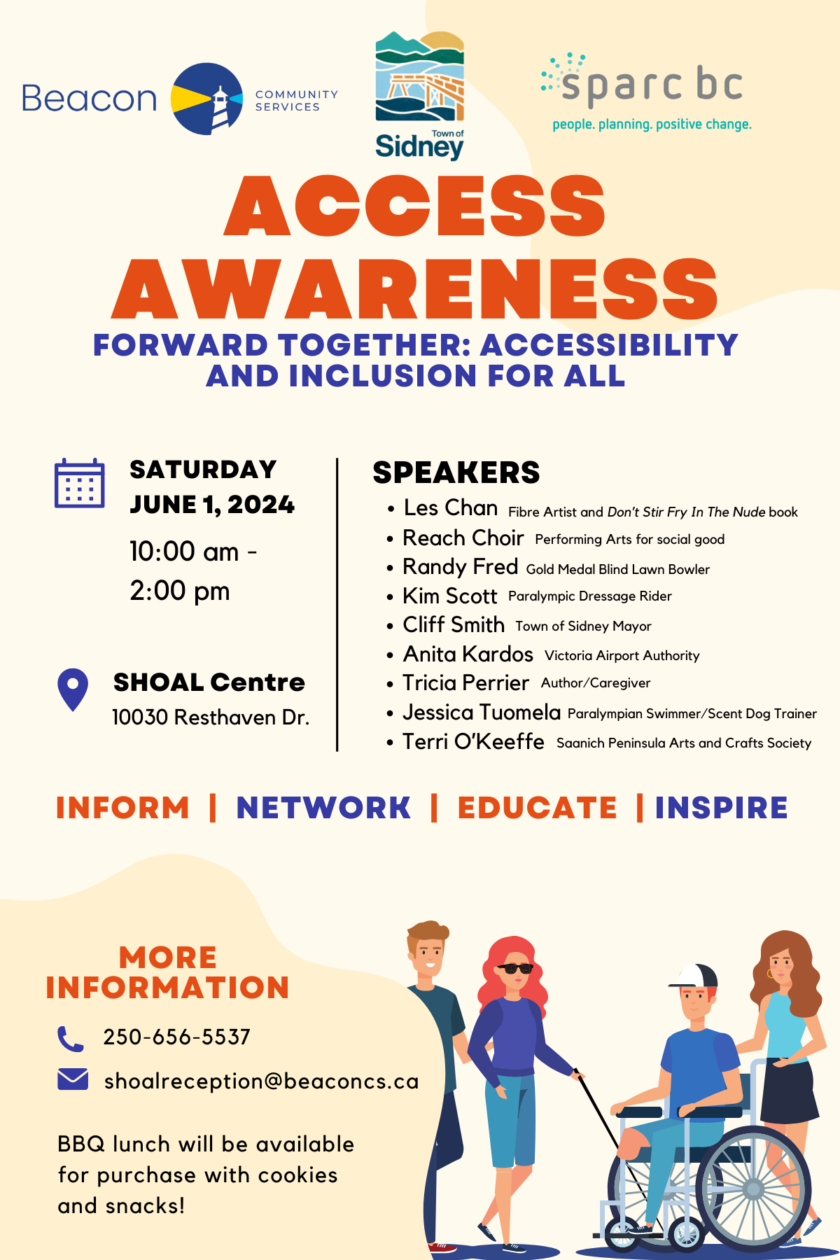 Beacon COMMUNITY SERVICES

Town of Sidney

sparc bc
people. planning. positive change.

ACCESS AWARENESS

FORWARD TOGETHER: ACCESSIBILITY AND INCLUSION FOR ALL

SATURDAY
JUNE 1, 2024
10:00 am - 2:00 pm

SHOAL Centre
10030 Resthaven Dr.

SPEAKERS
• Les Chan Fibre Artist and Don't Stir Fry In The Nude book
• Reach Choir Performing Arts for social good
• Randy Fred Gold Medal Blind Lawn Bowler
• Kim Scott Paralympic Dressage Rider
• Cliff Smith Town of Sidney Mayor
• Anita Kardos Victoria Airport Authority
• Tricia Perrier Author/Caregiver
• Jessica Tuomela Paralympian Swimmer/Scent Dog Trainer
• Terri O'Keeffe Saanich Peninsula Arts and Crafts Society

INFORM | NETWORK | EDUCATE | INSPIRE

MORE INFORMATION

250-656-5537

shoalreception@beaconcs.ca

BBQ lunch will be available for purchase with cookies and snacks!